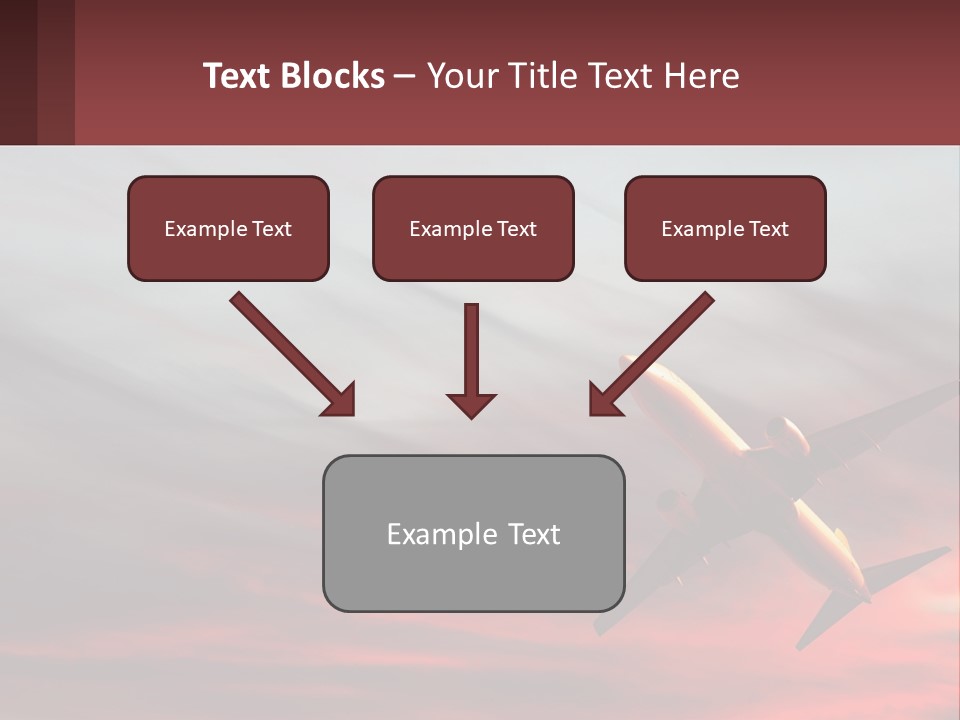 Text Blocks – Your Title Text Here

Example Text

Example Text

Example Text

Example Text